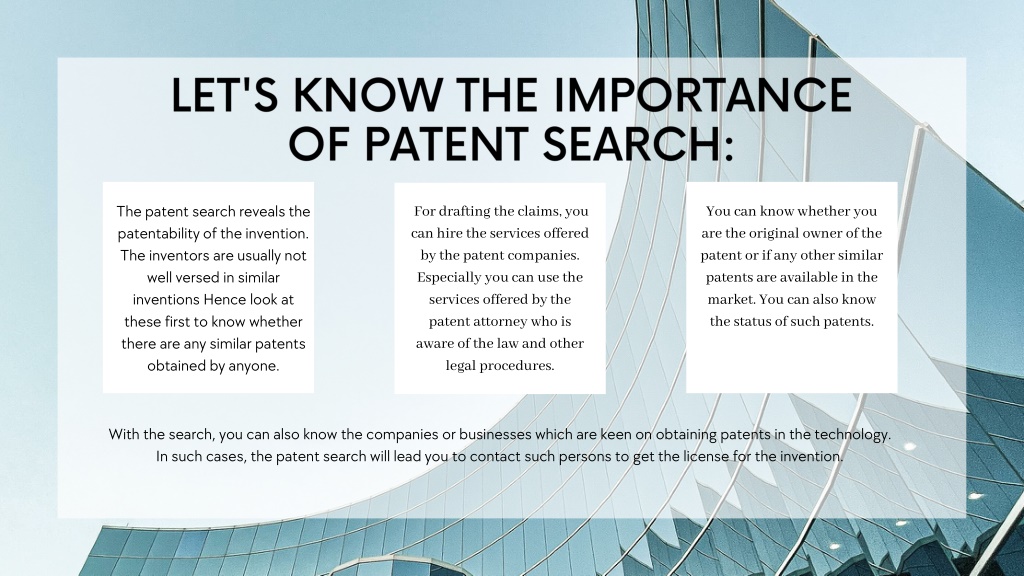 LET'S KNOW THE IMPORTANCE OF PATENT SEARCH:

The patent search reveals the patentability of the invention. The inventors are usually not well versed in similar inventions Hence look at these first to know whether there are any similar patents obtained by anyone.

For drafting the claims, you can hire the services offered by the patent companies. Especially you can use the services offered by the patent attorney who is aware of the law and other legal procedures.

You can know whether you are the original owner of the patent or if any other similar patents are available in the market. You can also know the status of such patents.

With the search, you can also know the companies or businesses which are keen on obtaining patents in the technology. In such cases, the patent search will lead you to contact such persons to get the license for the invention.